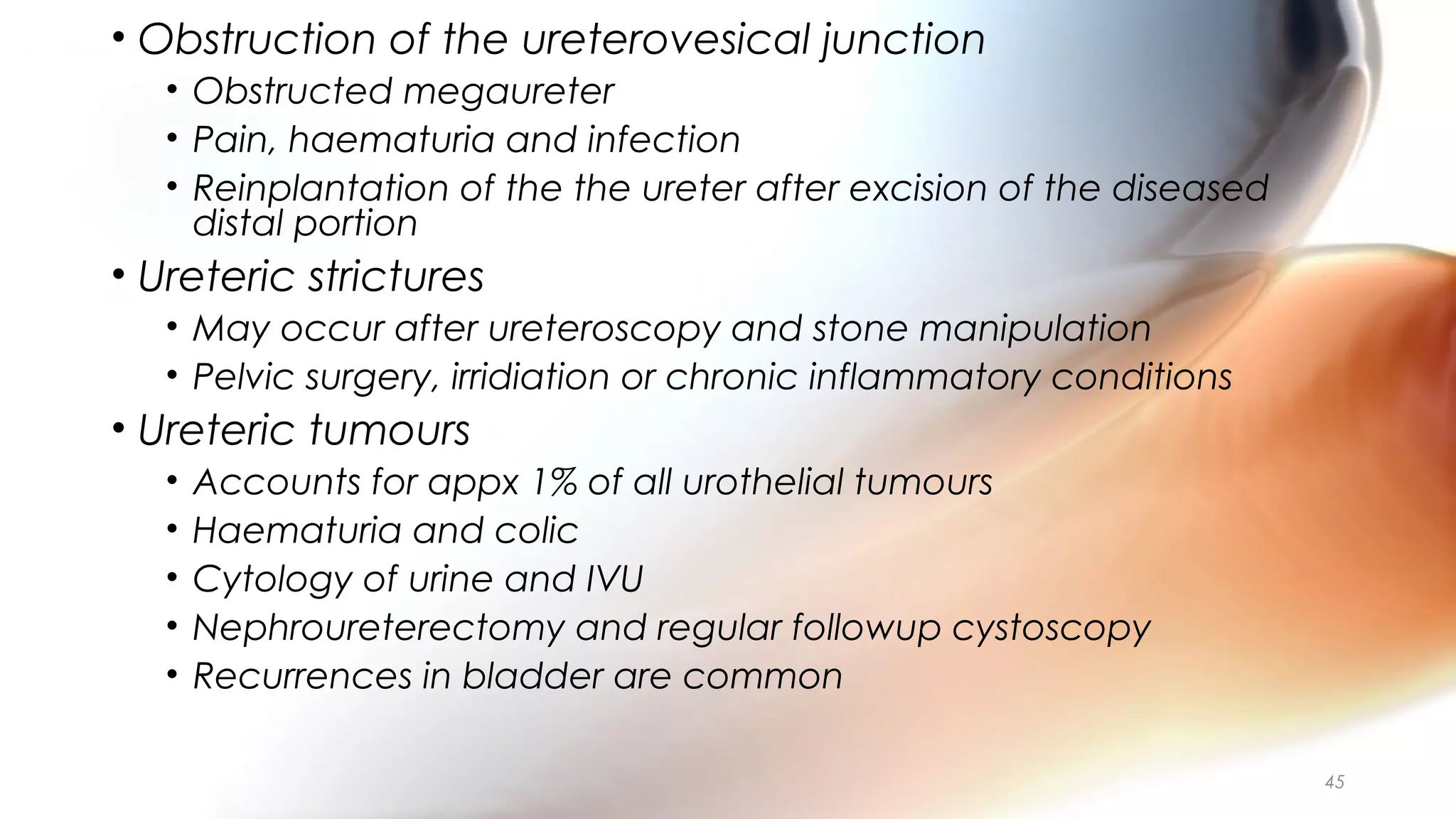 • Obstruction of the ureterovesical junction
  • Obstructed megaureter
  • Pain, haematuria and infection
  • Reinplantation of the the ureter after excision of the diseased distal portion
• Ureteric strictures
  • May occur after ureteroscopy and stone manipulation
  • Pelvic surgery, irridiation or chronic inflammatory conditions
• Ureteric tumours
  • Accounts for appx 1% of all urothelial tumours
  • Haematuria and colic
  • Cytology of urine and IVU
  • Nephroureterectomy and regular followup cystoscopy
  • Recurrences in bladder are common

45